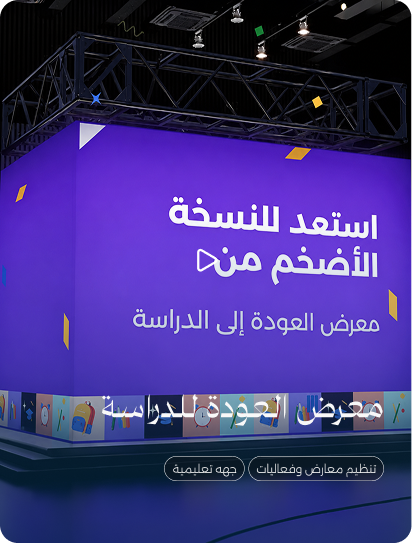 استعد للنسخة
الأضخم من

معرض العودة إلى الدراسة

معرض العودة للدراسة

تنظيم معارض وفعاليات

جهه تعليمية